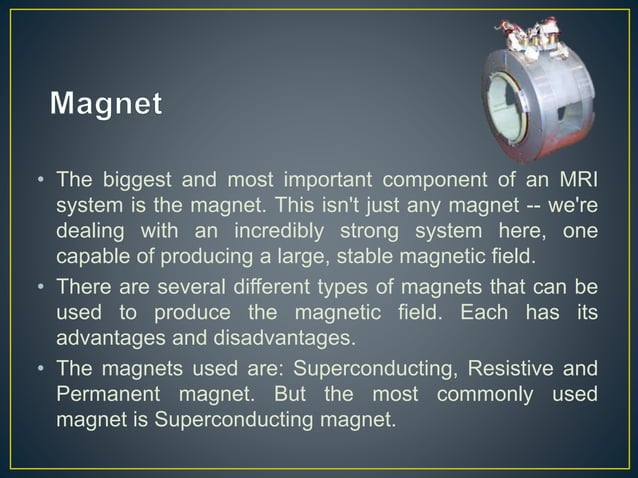 Magnet

• The biggest and most important component of an MRI system is the magnet. This isn't just any magnet -- we're dealing with an incredibly strong system here, one capable of producing a large, stable magnetic field.

• There are several different types of magnets that can be used to produce the magnetic field. Each has its advantages and disadvantages.

• The magnets used are: Superconducting, Resistive and Permanent magnet. But the most commonly used magnet is Superconducting magnet.